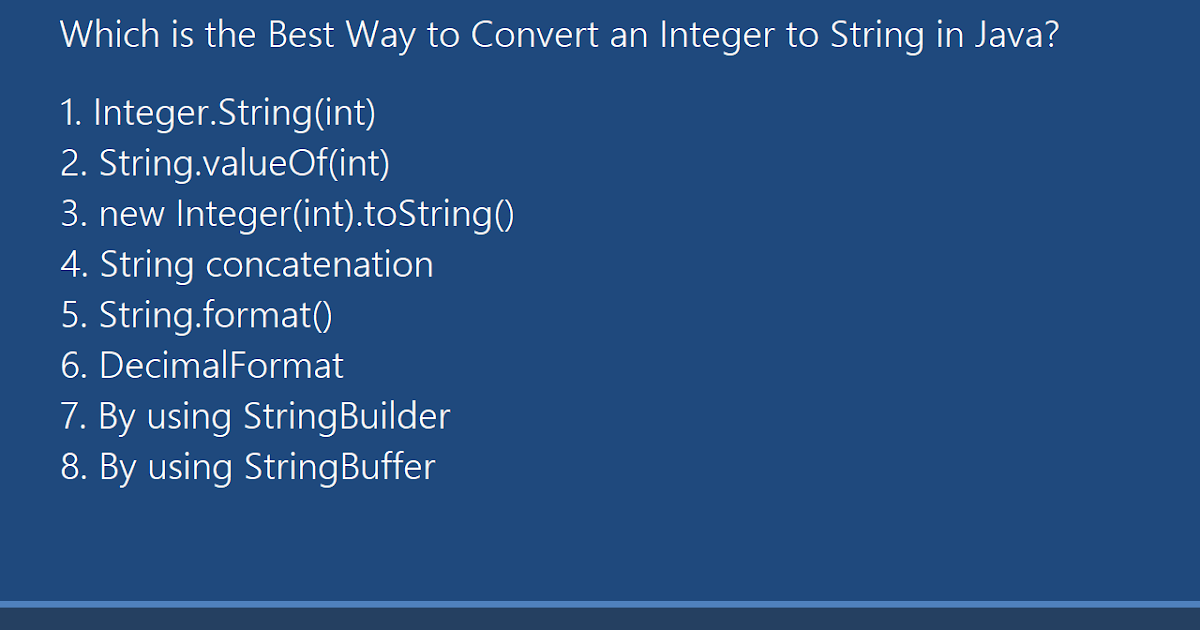 Which is the Best Way to Convert an Integer to String in Java?

1. Integer.String(int)
2. String.valueOf(int)
3. new Integer(int).toString()
4. String concatenation
5. String.format()
6. DecimalFormat
7. By using StringBuilder
8. By using StringBuffer